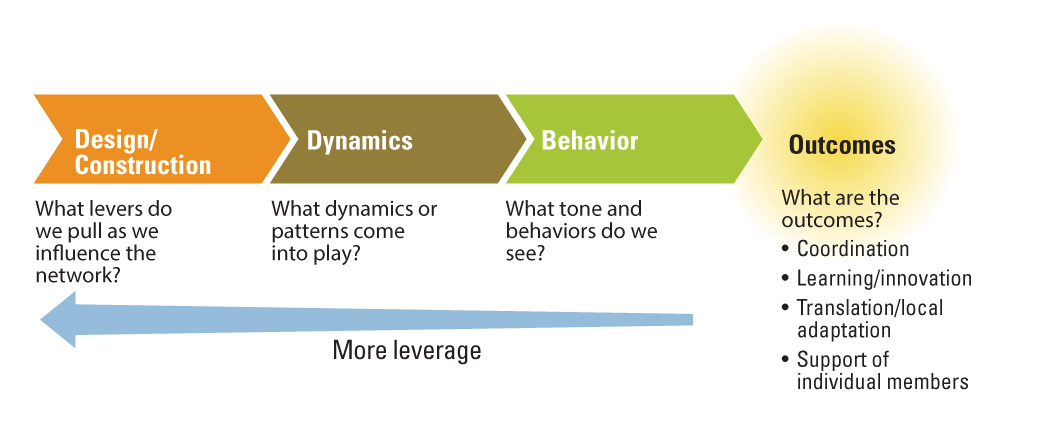 Design/ Construction

What levers do we pull as we influence the network?

Dynamics

What dynamics or patterns come into play?

Behavior

What tone and behaviors do we see?

Outcomes

What are the outcomes?

• Coordination
• Learning/innovation
• Translation/local adaptation
• Support of individual members

More leverage